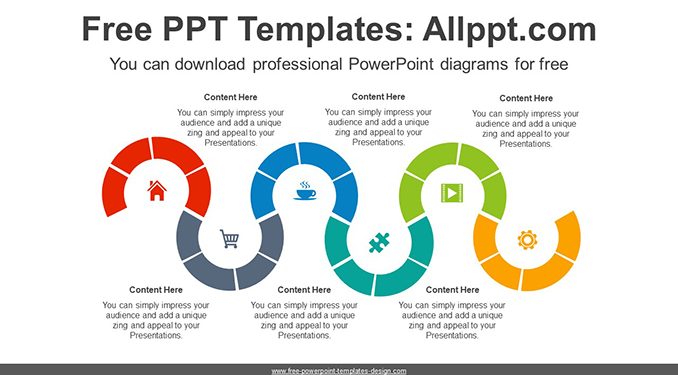 Free PPT Templates: Allppt.com

You can download professional PowerPoint diagrams for free

Content Here
You can simply impress your audience and add a unique zing and appeal to your Presentations.

Content Here
You can simply impress your audience and add a unique zing and appeal to your Presentations.

Content Here
You can simply impress your audience and add a unique zing and appeal to your Presentations.

Content Here
You can simply impress your audience and add a unique zing and appeal to your Presentations.

Content Here
You can simply impress your audience and add a unique zing and appeal to your Presentations.

Content Here
You can simply impress your audience and add a unique zing and appeal to your Presentations.

www.free-powerpoint-templates-design.com